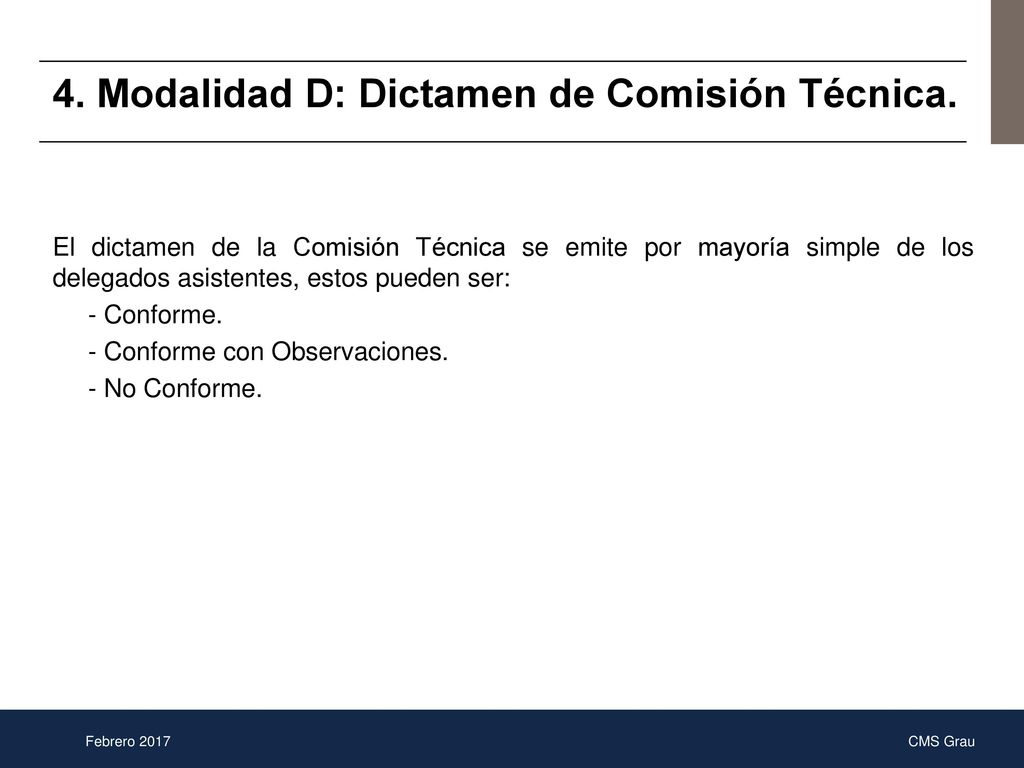 4. Modalidad D: Dictamen de Comisión Técnica.

El dictamen de la Comisión Técnica se emite por mayoría simple de los delegados asistentes, estos pueden ser:

- Conforme.

- Conforme con Observaciones.

- No Conforme.

Febrero 2017

CMS Grau